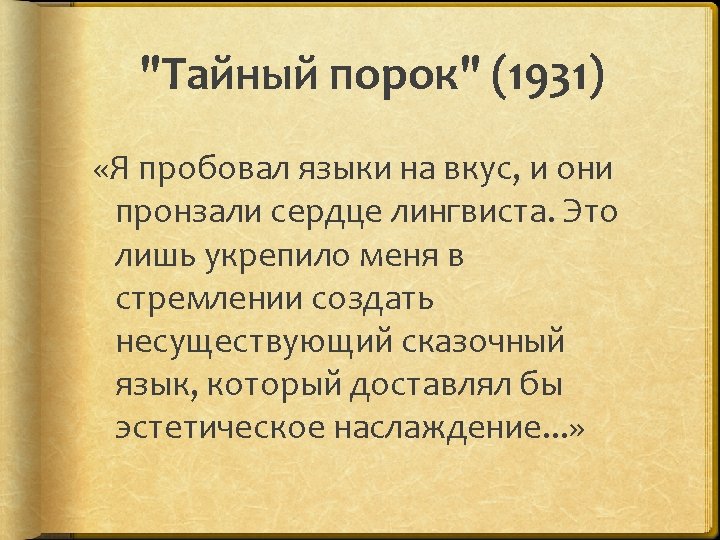 "Тайный порок" (1931)

«Я пробовал языки на вкус, и они пронзали сердце лингвиста. Это лишь укрепило меня в стремлении создать несуществующий сказочный язык, который доставлял бы эстетическое наслаждение...»